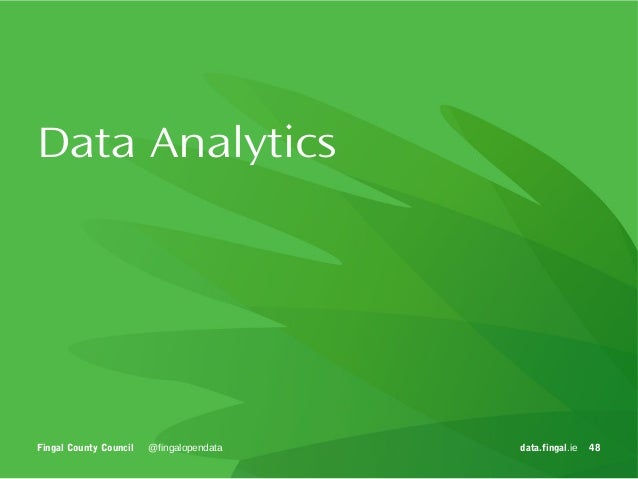 Data Analytics

Fingal County Council @fingalopendata

data.fingal.ie 48